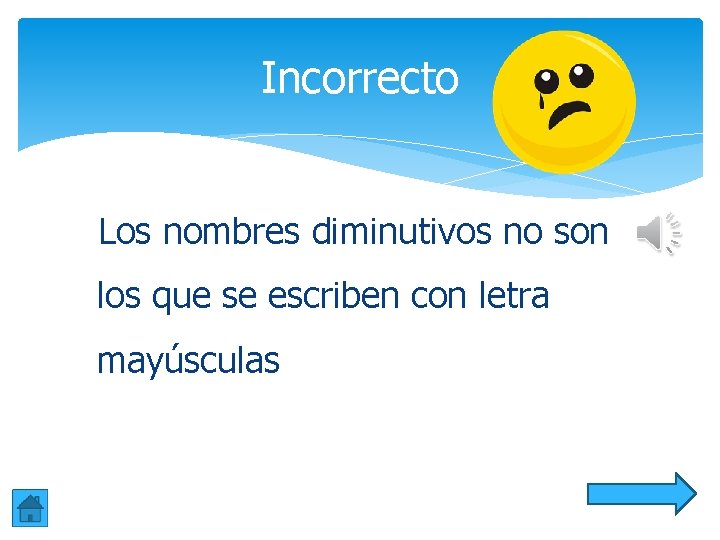 Incorrecto

Los nombres diminutivos no son los que se escriben con letra mayúsculas